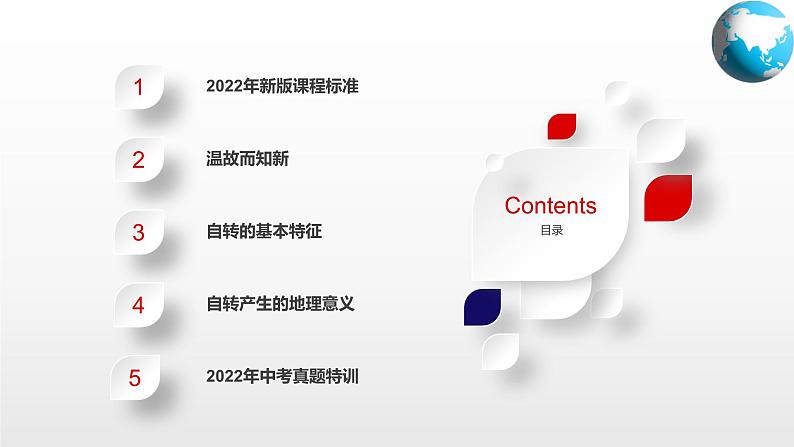 1 2022年新版课程标准

2 温故而知新

3 自转的基本特征

4 自转产生的地理意义

5 2022年中考真题特训

Contents
目录